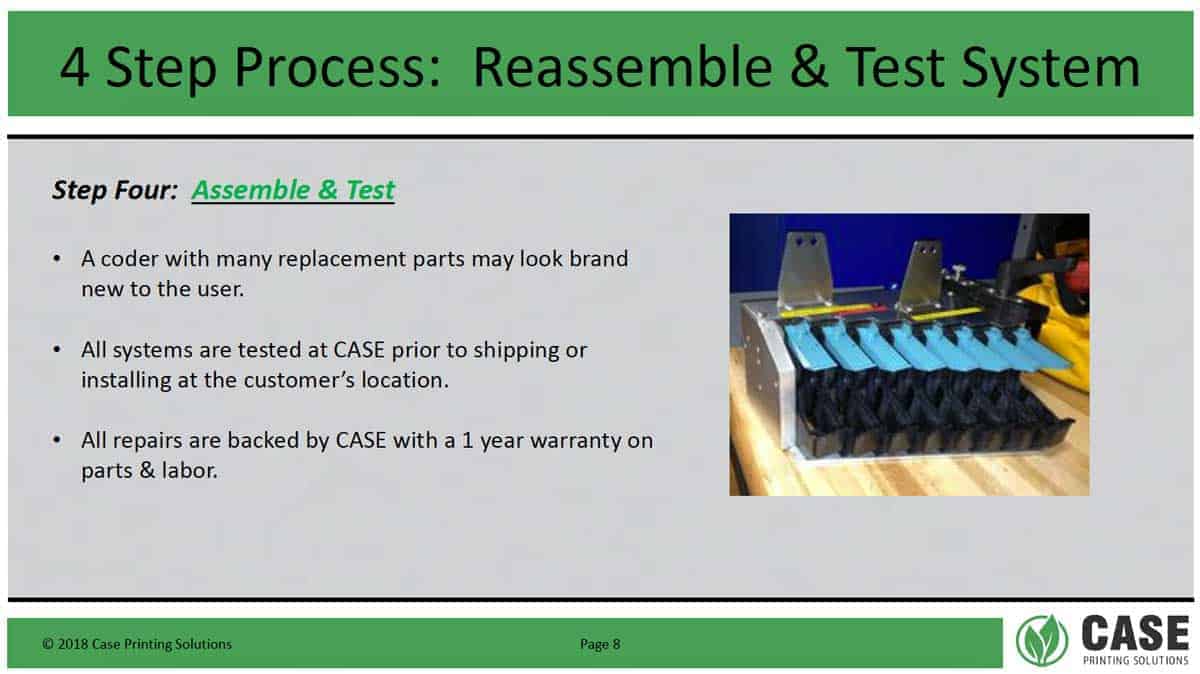 4 Step Process: Reassemble & Test System

Step Four: Assemble & Test

• A coder with many replacement parts may look brand new to the user.

• All systems are tested at CASE prior to shipping or installing at the customer's location.

• All repairs are backed by CASE with a 1 year warranty on parts & labor.

© 2018 Case Printing Solutions

Page 8

CASE
PRINTING SOLUTIONS